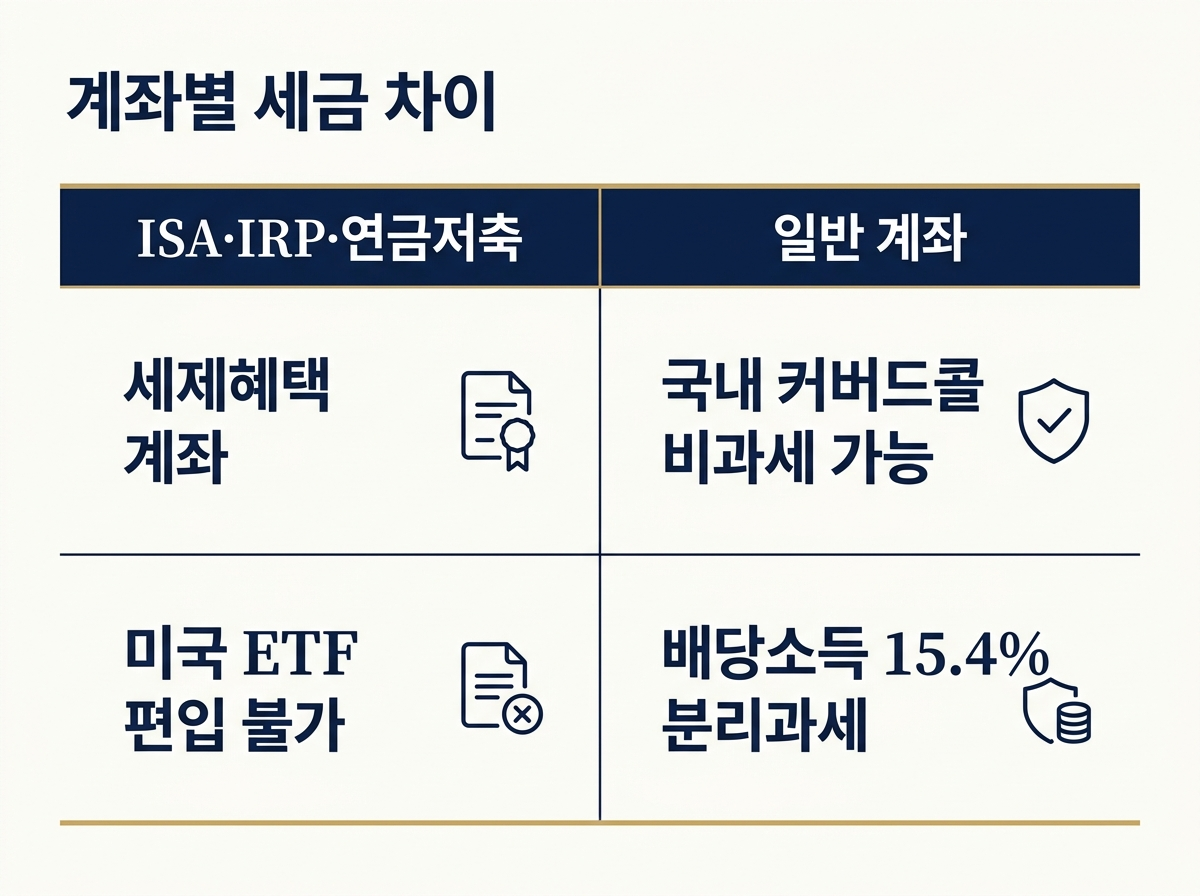 계좌별 세금 차이

| ISA·IRP·연금저축 | 일반 계좌 |
|---|---|
| 세제혜택 계좌 | 국내 커버드콜 비과세 가능 |
| 미국 ETF 편입 불가 | 배당소득 15.4% 분리과세 |